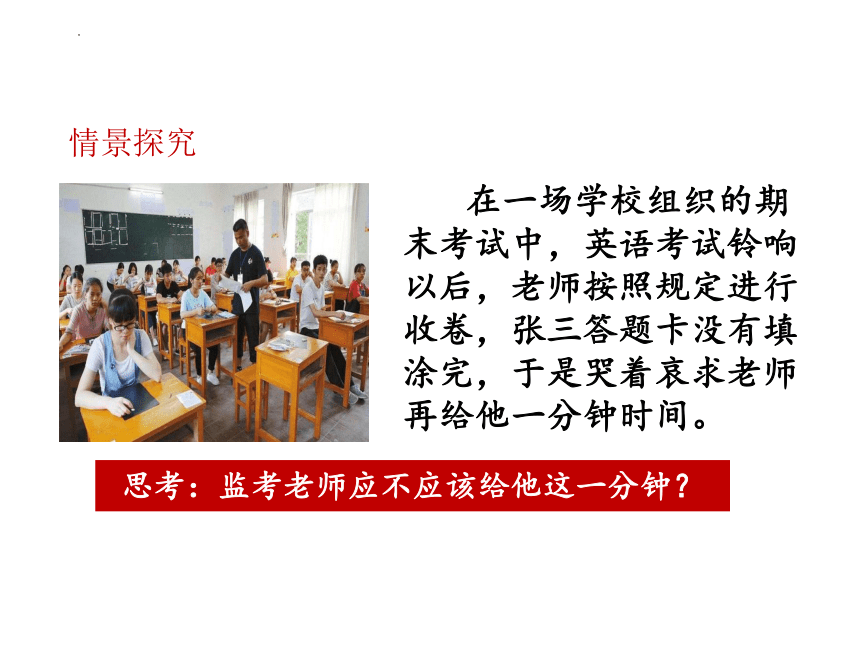 情景探究

在一场学校组织的期末考试中，英语考试铃响以后，老师按照规定进行收卷，张三答题卡没有填涂完，于是哭着哀求老师再给他一分钟时间。

思考：监考老师应不应该给他这一分钟？